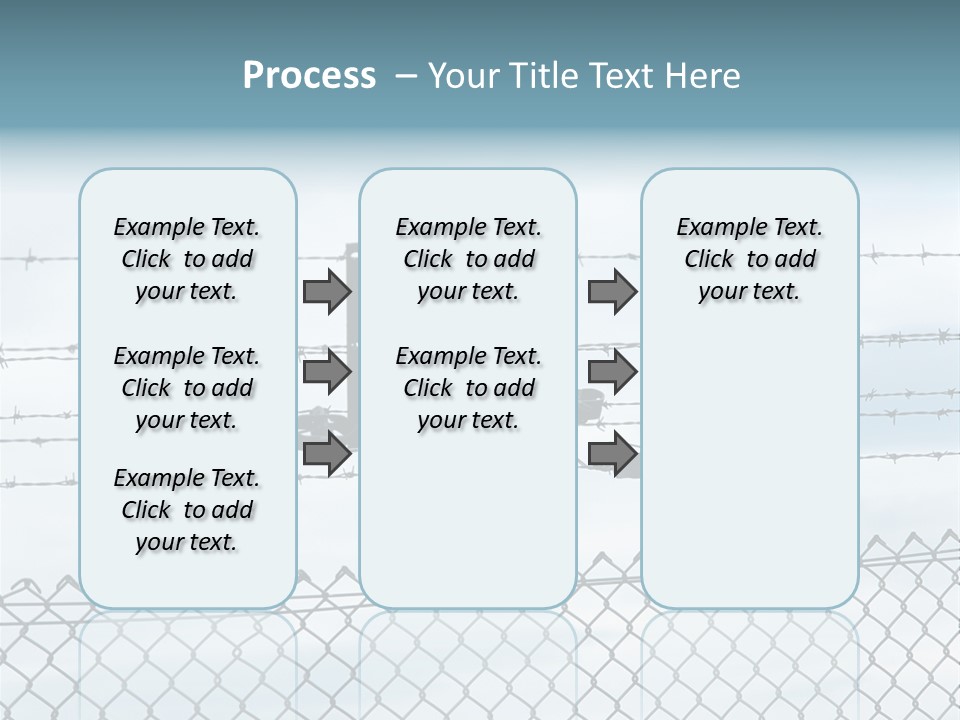 Process – Your Title Text Here

Example Text. Click to add your text.

Example Text. Click to add your text.

Example Text. Click to add your text.

Example Text. Click to add your text.

Example Text. Click to add your text.

Example Text. Click to add your text.